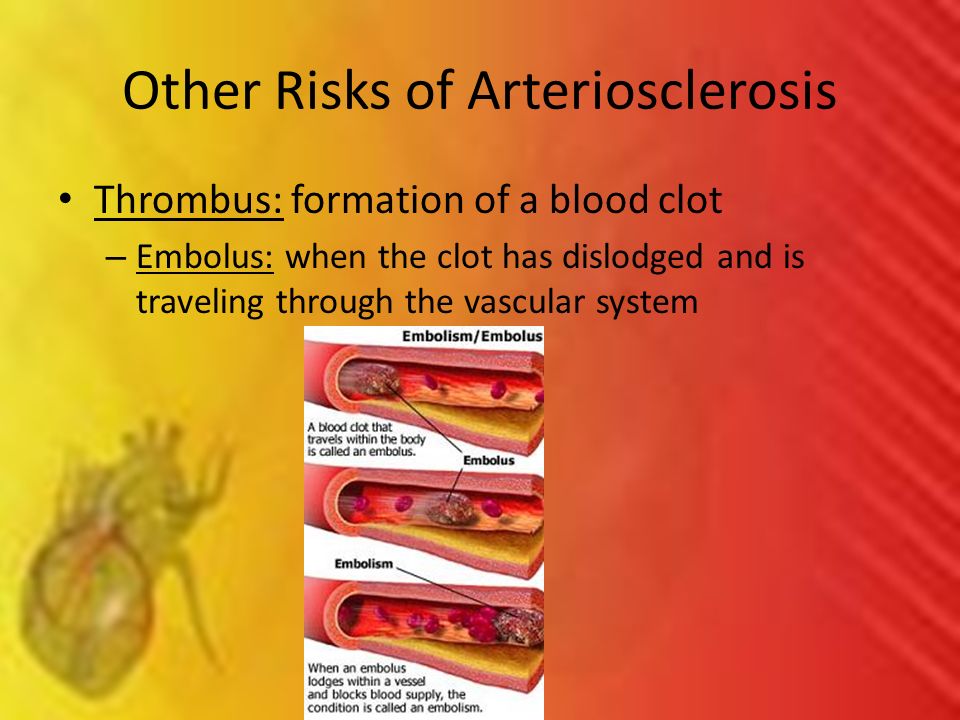 Other Risks of Arteriosclerosis

• Thrombus: formation of a blood clot

– Embolus: when the clot has dislodged and is traveling through the vascular system

Embolism/Embolus

A blood clot that travels within the body is called an embolus.

Embolus

Embolism

When an embolus lodges within a vessel and blocks blood supply, the condition is called an embolism.